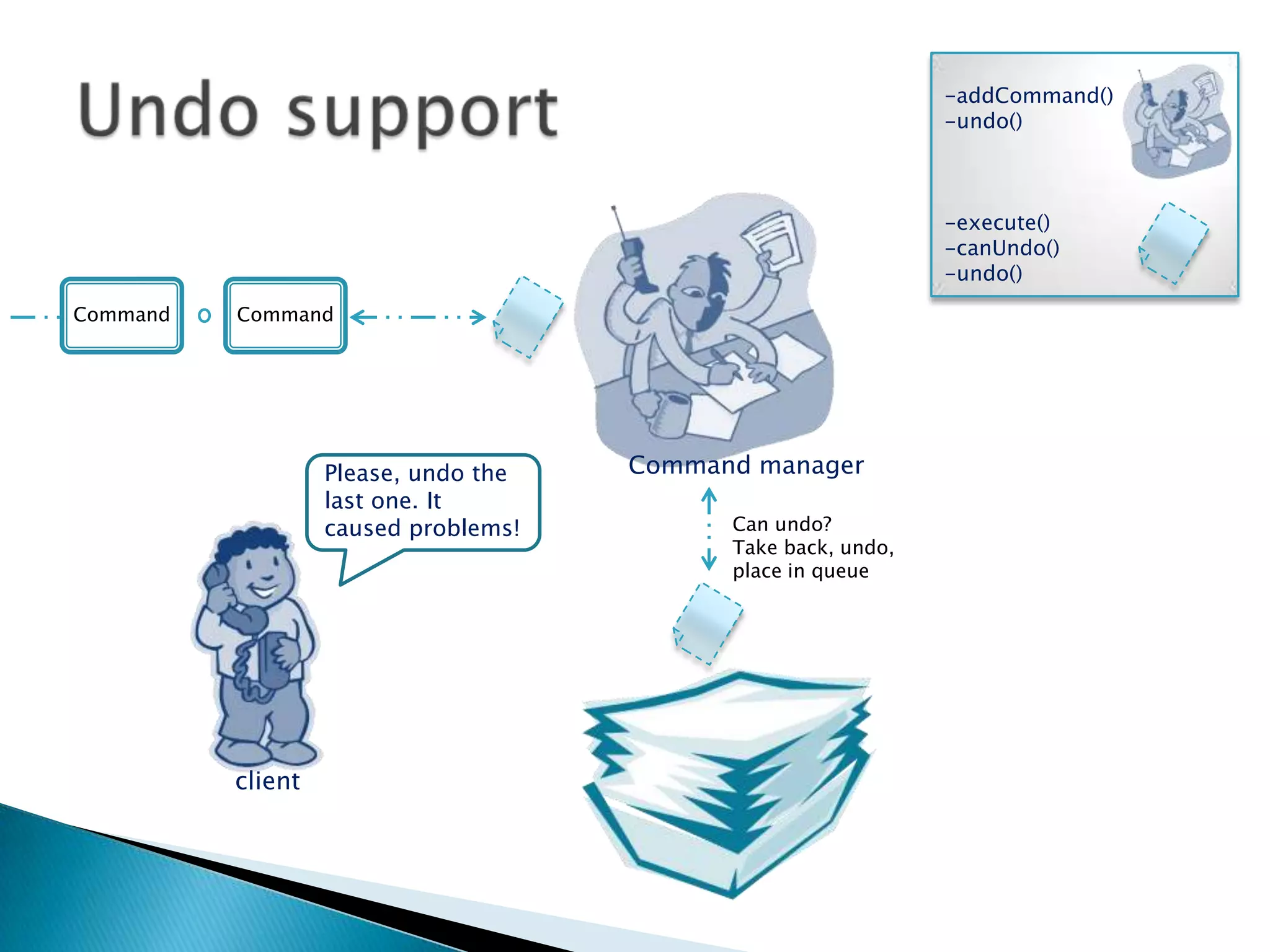 Undo support

-addCommand()
-undo()

-execute()
-canUndo()
-undo()

Command

Command

Command manager

Please, undo the last one. It caused problems!

Can undo?
Take back, undo, place in queue

client